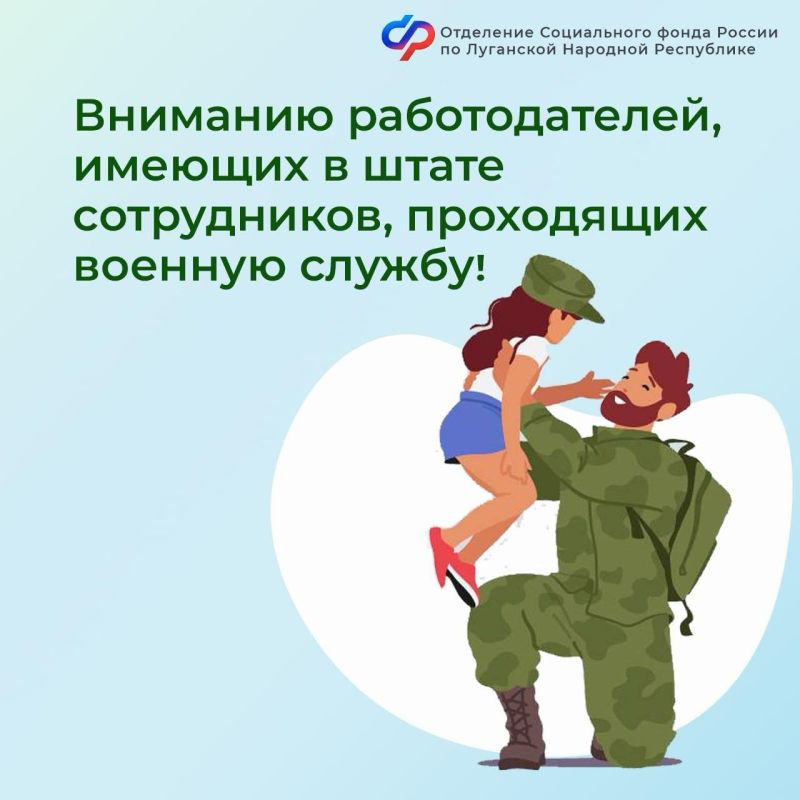 Отделение Социального фонда России по Луганской Народной Республике

Вниманию работодателей, имеющих в штате сотрудников, проходящих военную службу!